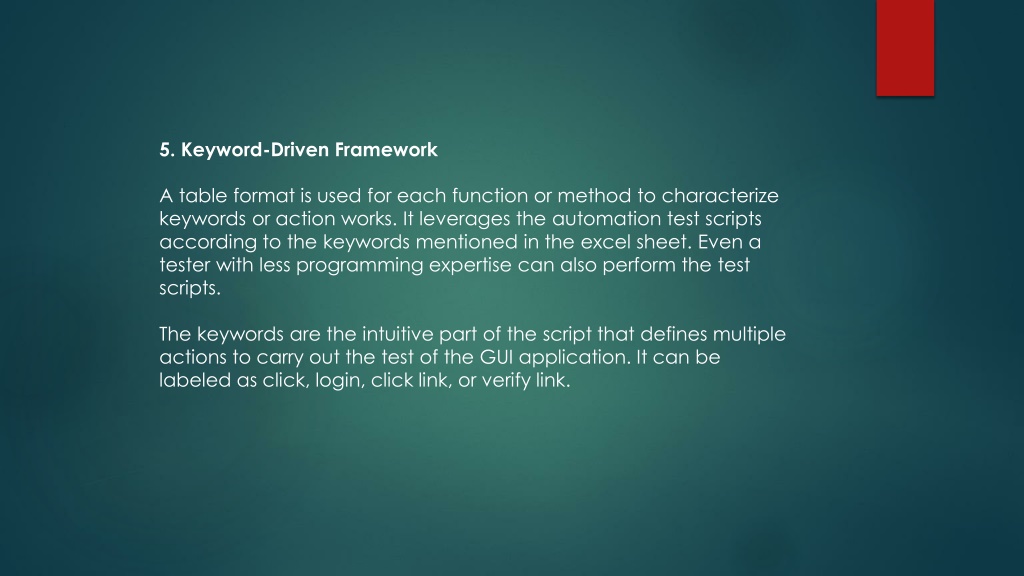 5. Keyword-Driven Framework

A table format is used for each function or method to characterize keywords or action works. It leverages the automation test scripts according to the keywords mentioned in the excel sheet. Even a tester with less programming expertise can also perform the test scripts.

The keywords are the intuitive part of the script that defines multiple actions to carry out the test of the GUI application. It can be labeled as click, login, click link, or verify link.